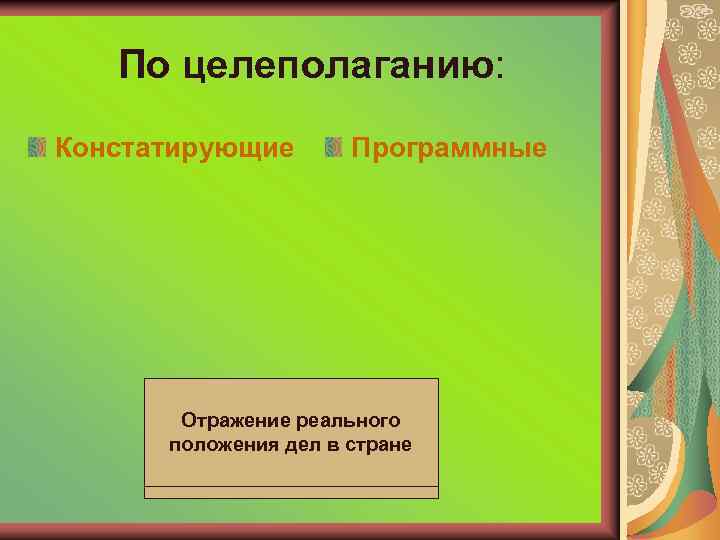 По целеполаганию:

Констатирующие

Программные

Отражение реального положения дел в стране